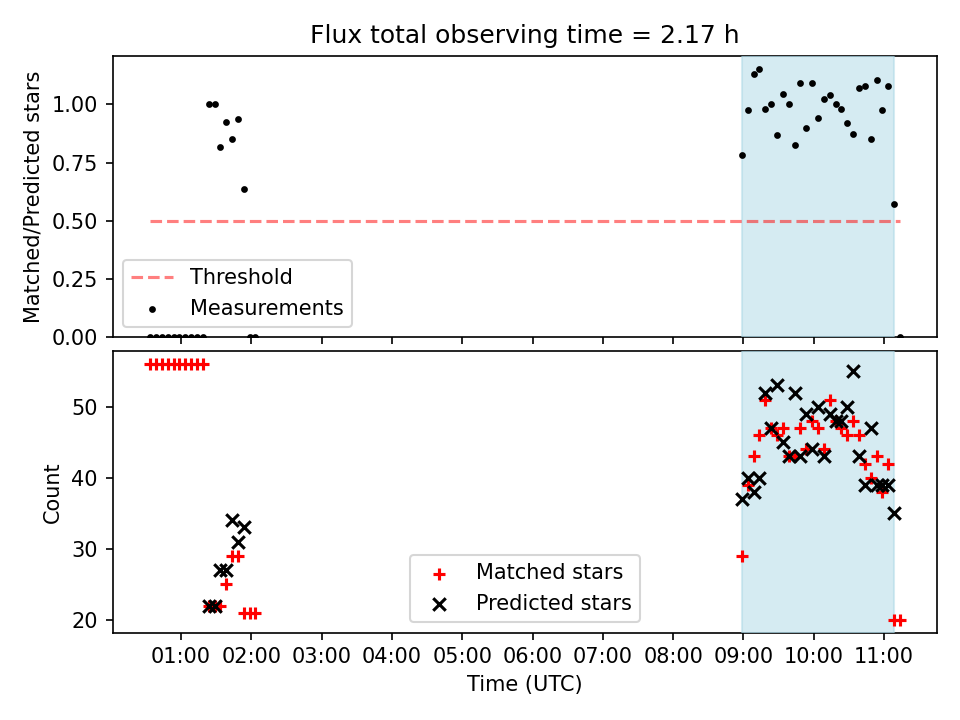 Flux total observing time = 2.17 h

Matched/Predicted stars

1.00
0.75
0.50
0.25
0.00

Threshold
Measurements

Count

50
40
30
20

Matched stars
Predicted stars

01:00 02:00 03:00 04:00 05:00 06:00 07:00 08:00 09:00 10:00 11:00

Time (UTC)